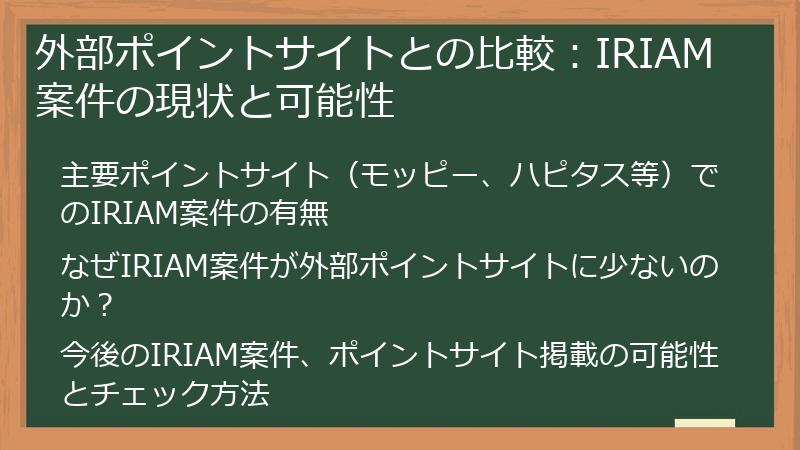 外部ポイントサイトとの比較：IRIAM案件の現状と可能性

主要ポイントサイト（モッピー、ハピタス等）でのIRIAM案件の有無

なぜIRIAM案件が外部ポイントサイトに少ないのか？

今後のIRIAM案件、ポイントサイト掲載の可能性とチェック方法